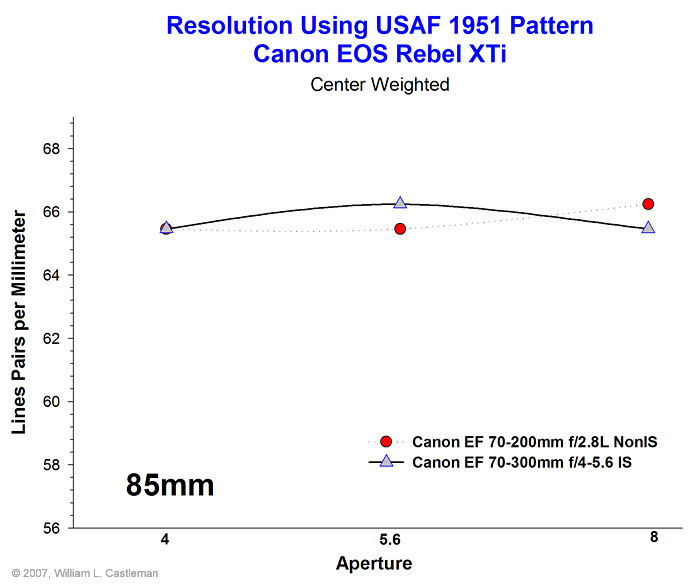 Resolution Using USAF 1951 Pattern
Canon EOS Rebel XTi
Center Weighted

Lines Pairs per Millimeter

68
66
64
62
60
58
56

Canon EF 70-200mm f/2.8L NonIS
Canon EF 70-300mm f/4-5.6 IS

85mm

4
5.6
8

Aperture

© 2007, William L. Castleman